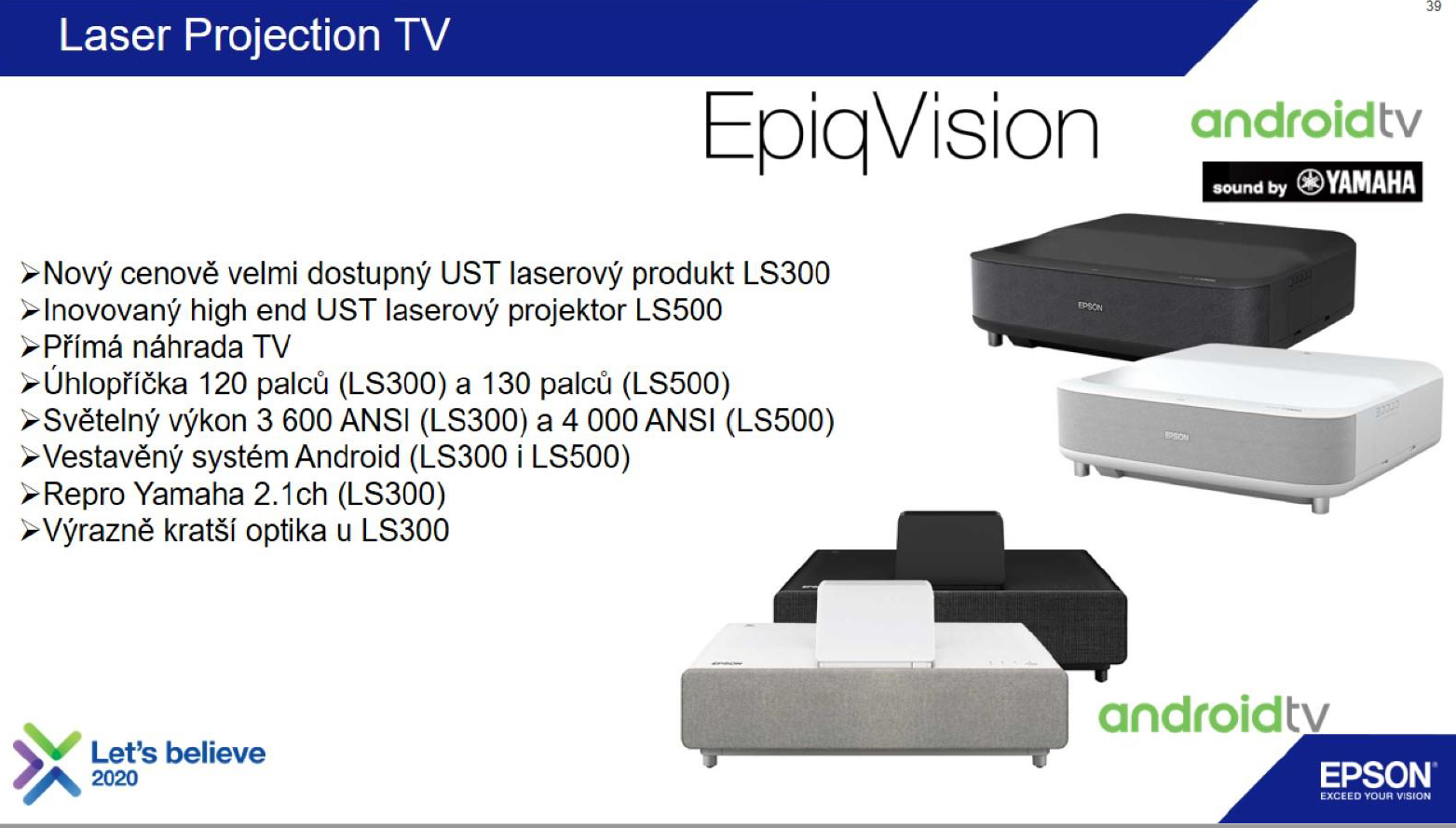 Laser Projection TV

39

EpiqVision

androidtv

sound by YAMAHA

➢Nový cenově velmi dostupný UST laserový produkt LS300
➢Inovovaný high end UST laserový projektor LS500
➢Přímá náhrada TV
➢Úhlopříčka 120 palců (LS300) a 130 palců (LS500)
➢Světelný výkon 3 600 ANSI (LS300) a 4 000 ANSI (LS500)
➢Vestavěný systém Android (LS300 i LS500)
➢Repro Yamaha 2.1ch (LS300)
➢Výrazně kratší optika u LS300

EPSON

EPSON

EPSON

androidtv

Let's believe 2020

EPSON
EXCEED YOUR VISION